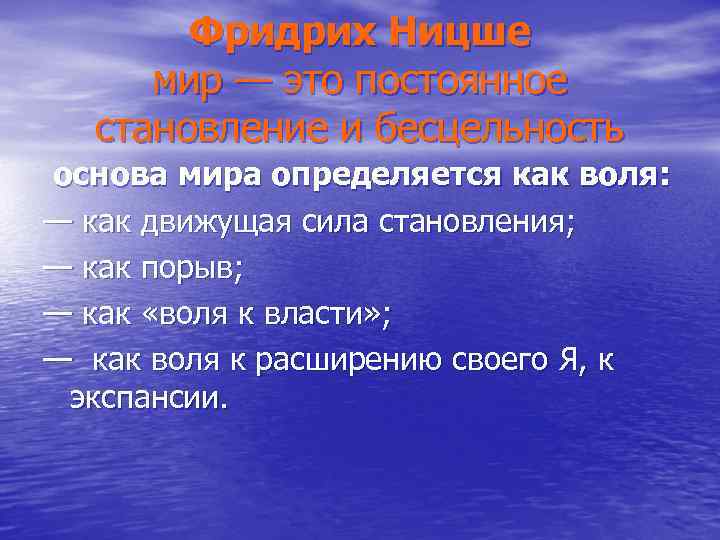 Фридрих Ницше
мир — это постоянное становление и бесцельность

основа мира определяется как воля:

— как движущая сила становления;

— как порыв;

— как «воля к власти»;

— как воля к расширению своего Я, к экспансии.